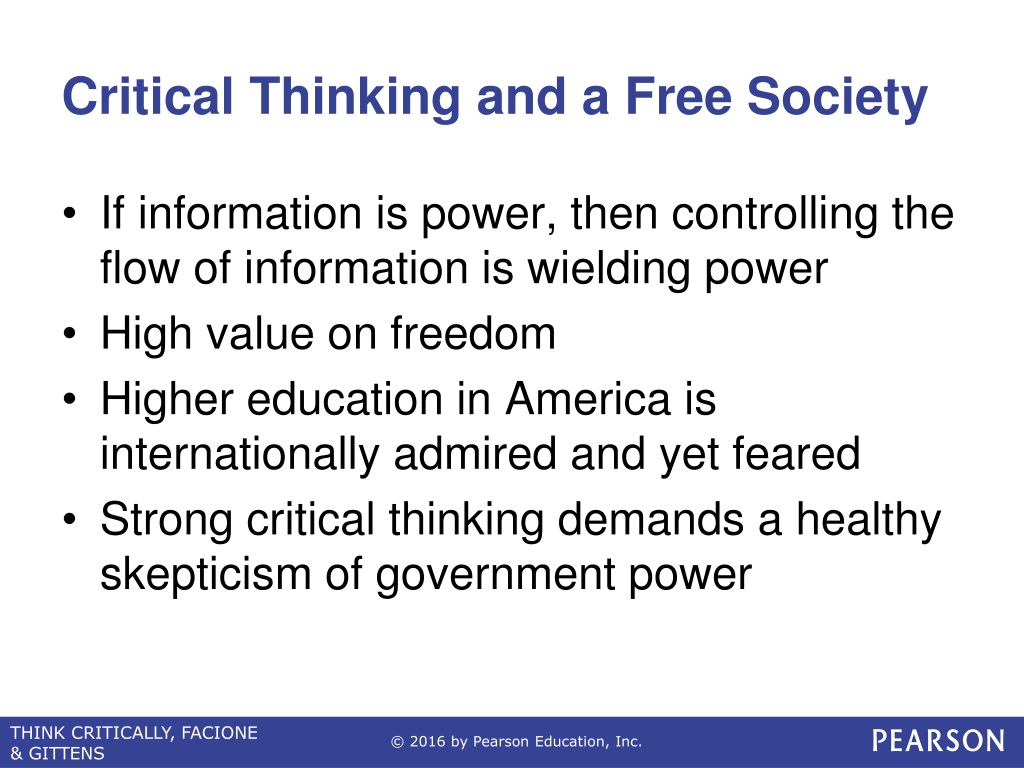 Critical Thinking and a Free Society

• If information is power, then controlling the flow of information is wielding power
• High value on freedom
• Higher education in America is internationally admired and yet feared
• Strong critical thinking demands a healthy skepticism of government power

THINK CRITICALLY, FACIONE & GITTENS

© 2016 by Pearson Education, Inc.

PEARSON